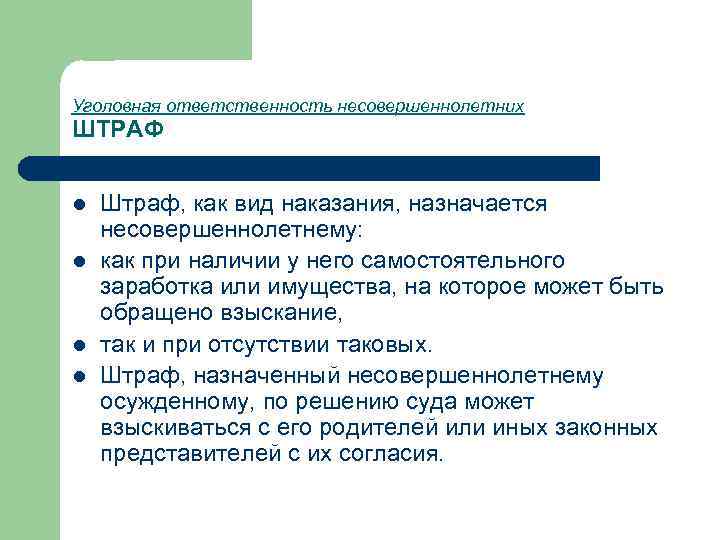 Уголовная ответственность несовершеннолетних
ШТРАФ

- Штраф, как вид наказания, назначается несовершеннолетнему:
- как при наличии у него самостоятельного заработка или имущества, на которое может быть обращено взыскание,
- так и при отсутствии таковых.
- Штраф, назначенный несовершеннолетнему осужденному, по решению суда может взыскиваться с его родителей или иных законных представителей с их согласия.